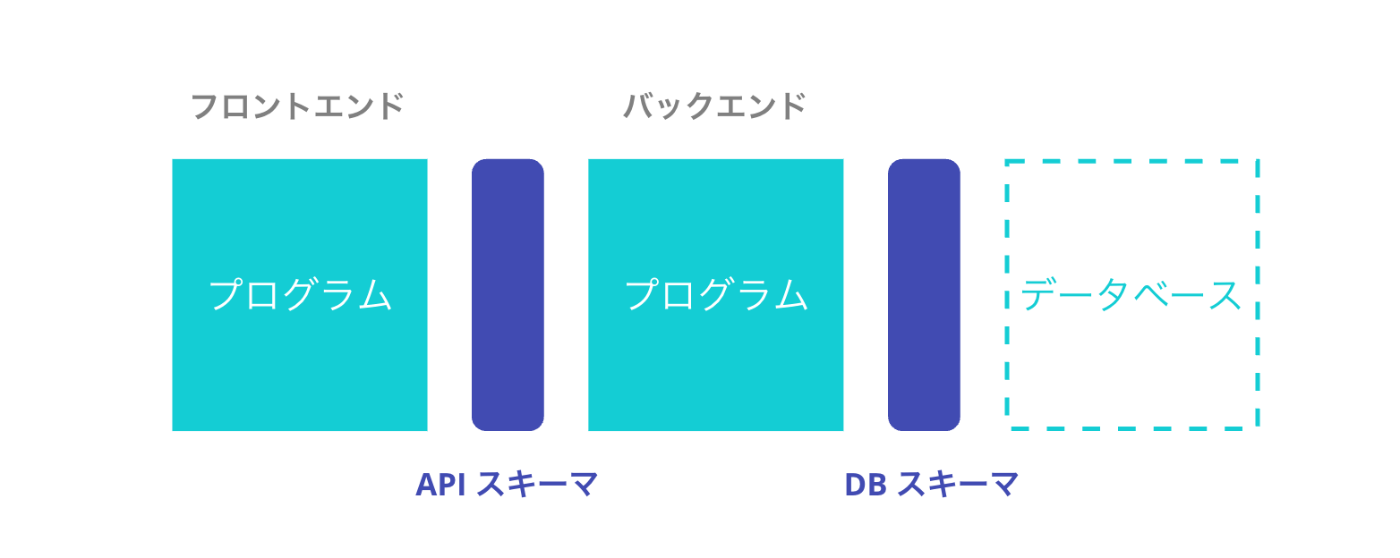 フロントエンド

バックエンド

プログラム

プログラム

データベース

API スキーマ

DB スキーマ